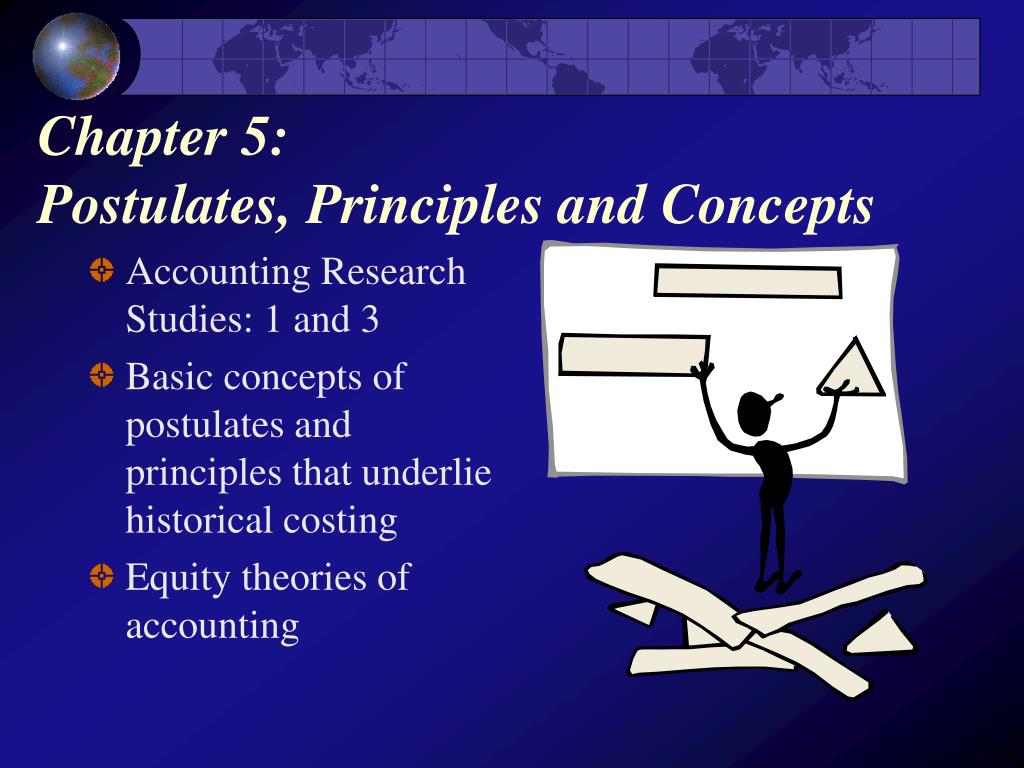 Chapter 5:
Postulates, Principles and Concepts

Accounting Research Studies: 1 and 3

Basic concepts of postulates and principles that underlie historical costing

Equity theories of accounting